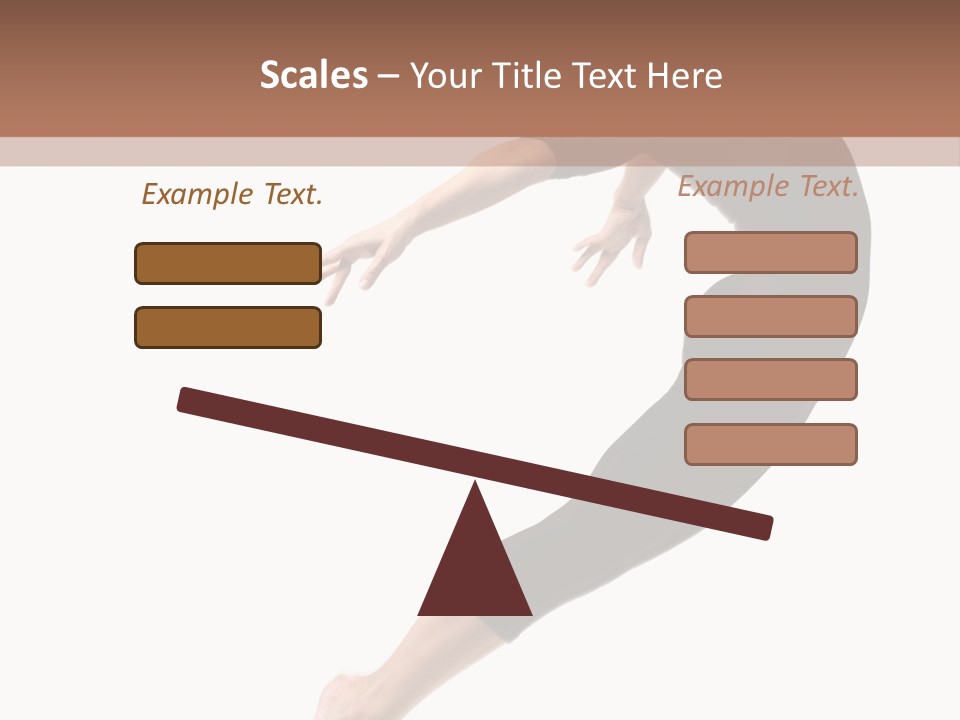 Scales – Your Title Text Here

Example Text.

Example Text.